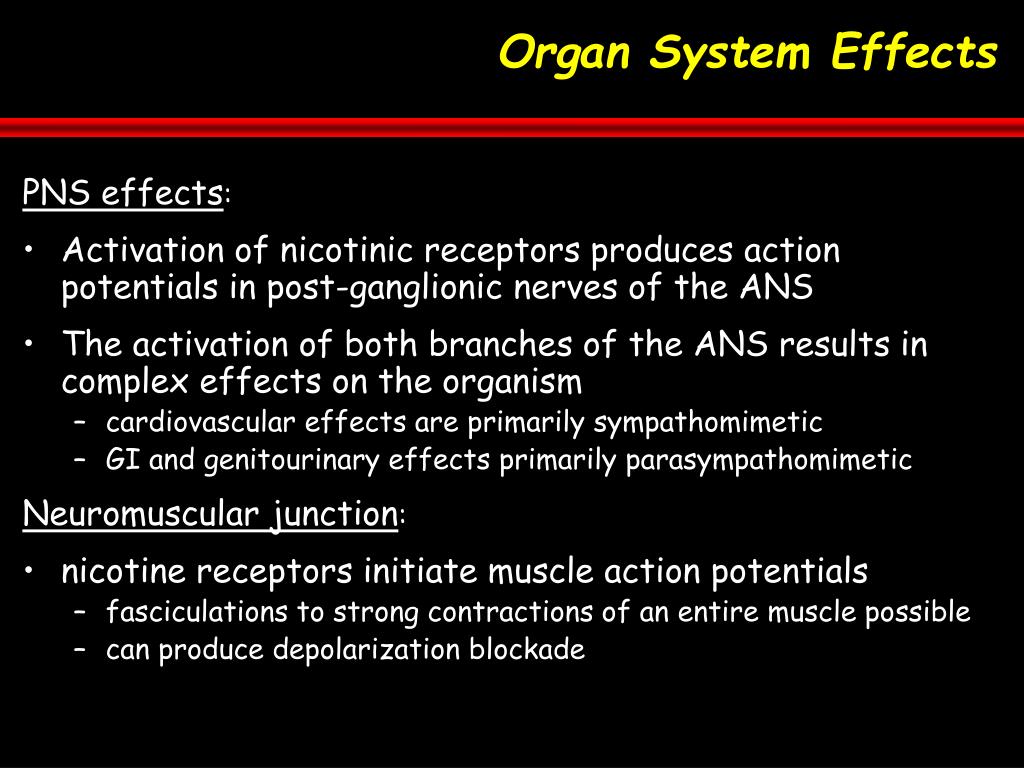 Organ System Effects

PNS effects:

• Activation of nicotinic receptors produces action potentials in post-ganglionic nerves of the ANS

• The activation of both branches of the ANS results in complex effects on the organism
– cardiovascular effects are primarily sympathomimetic
– GI and genitourinary effects primarily parasympathomimetic

Neuromuscular junction:

• nicotine receptors initiate muscle action potentials
– fasciculations to strong contractions of an entire muscle possible
– can produce depolarization blockade